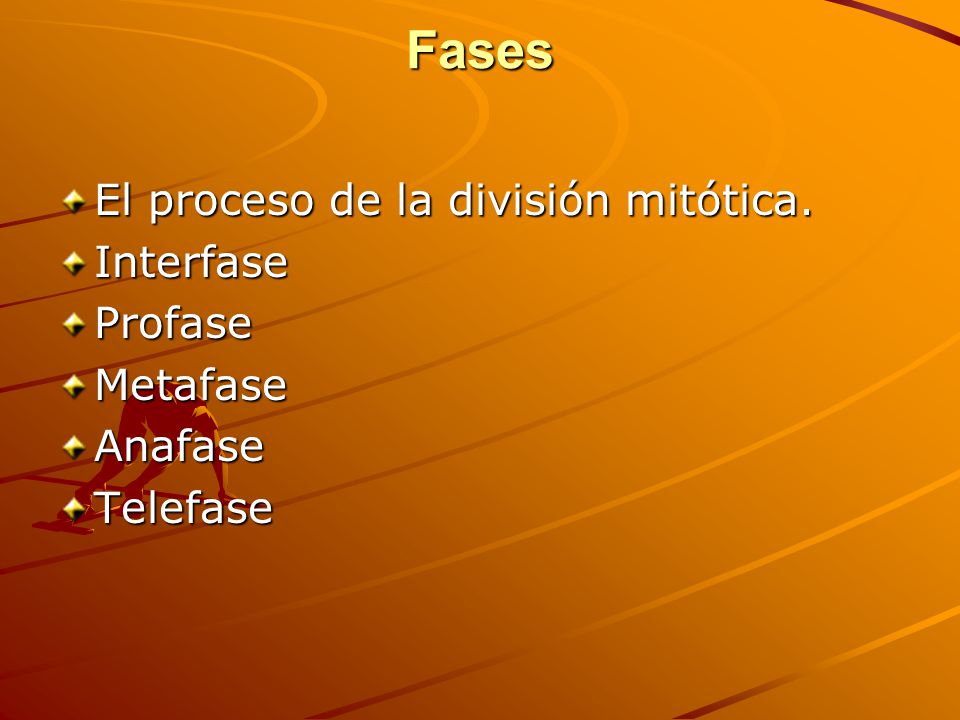 Fases

El proceso de la división mitótica.
Interfase
Profase
Metafase
Anafase
Telefase